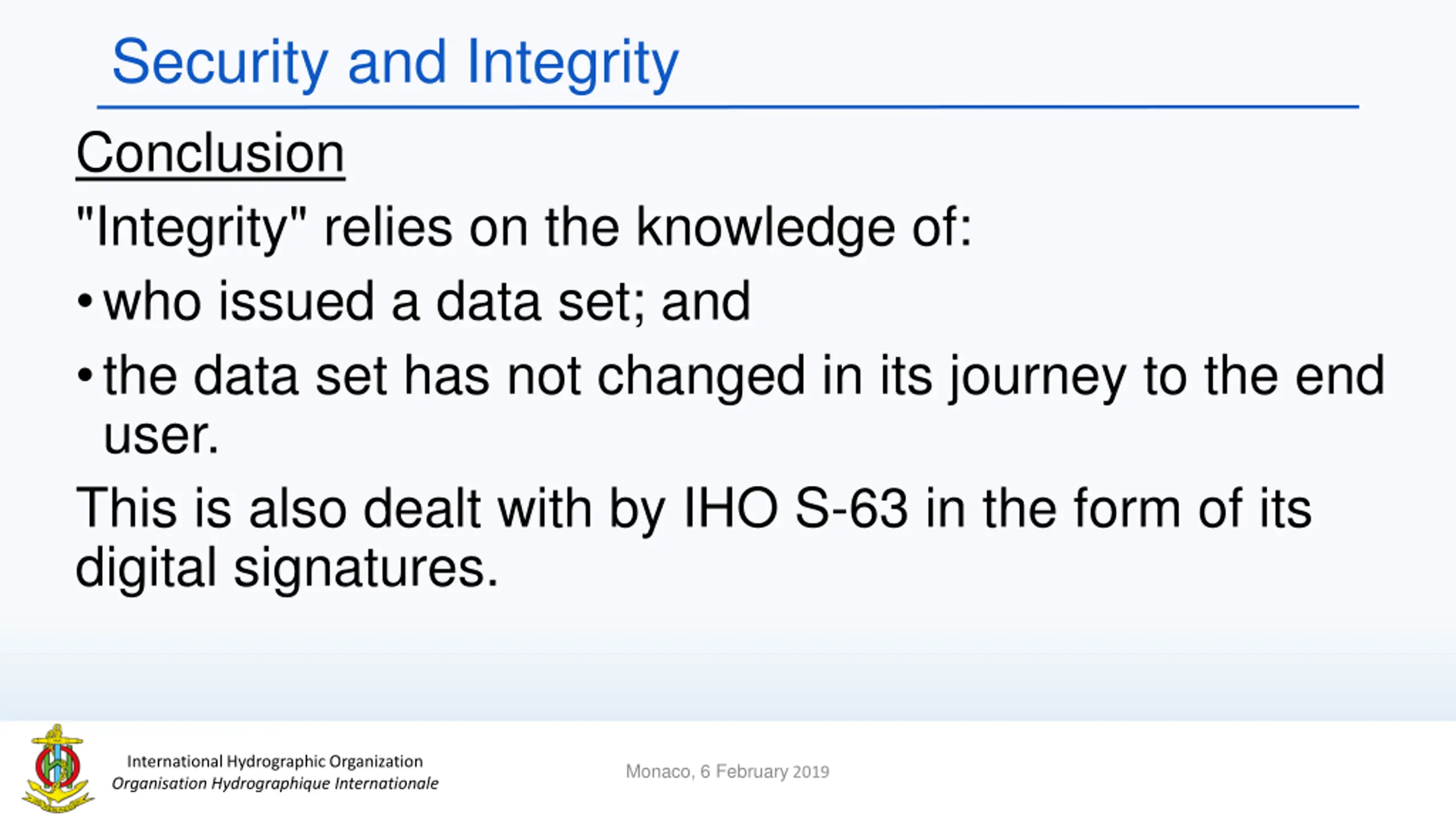 Security and Integrity

Conclusion

"Integrity" relies on the knowledge of:

• who issued a data set; and

• the data set has not changed in its journey to the end user.

This is also dealt with by IHO S-63 in the form of its digital signatures.

International Hydrographic Organization
Organisation Hydrographique Internationale

Monaco, 6 February 2019